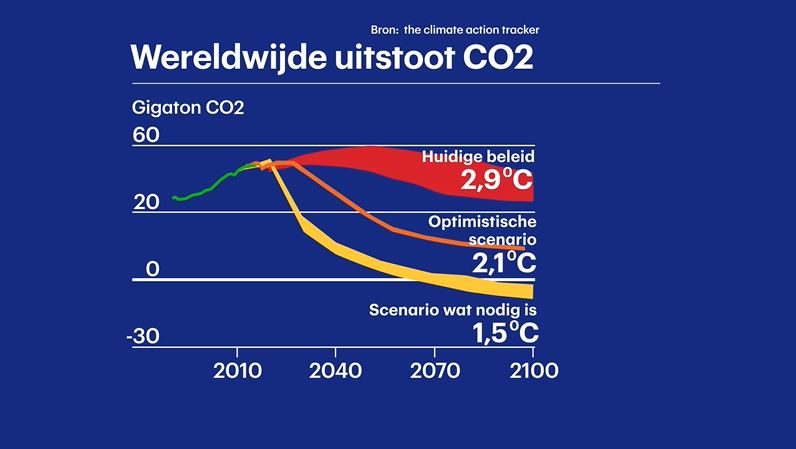 Bron: the climate action tracker

Wereldwijde uitstoot CO2

Gigaton CO2

60

20

0

-30

Huidige beleid
2,9°C

Optimistische scenario
2,1°C

Scenario wat nodig is
1,5°C

2010 2040 2070 2100